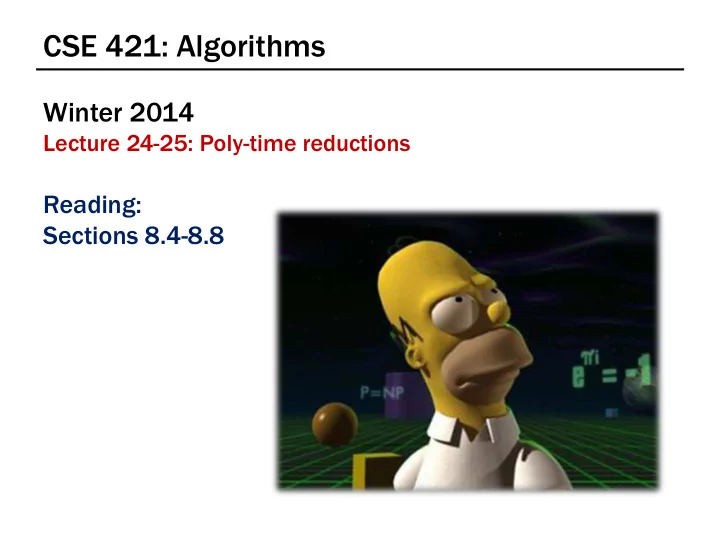 CSE 421: Algorithms

Winter 2014
Lecture 24-25: Poly-time reductions

Reading:
Sections 8.4-8.8

P=NP

$e^{\pi i} = -1$